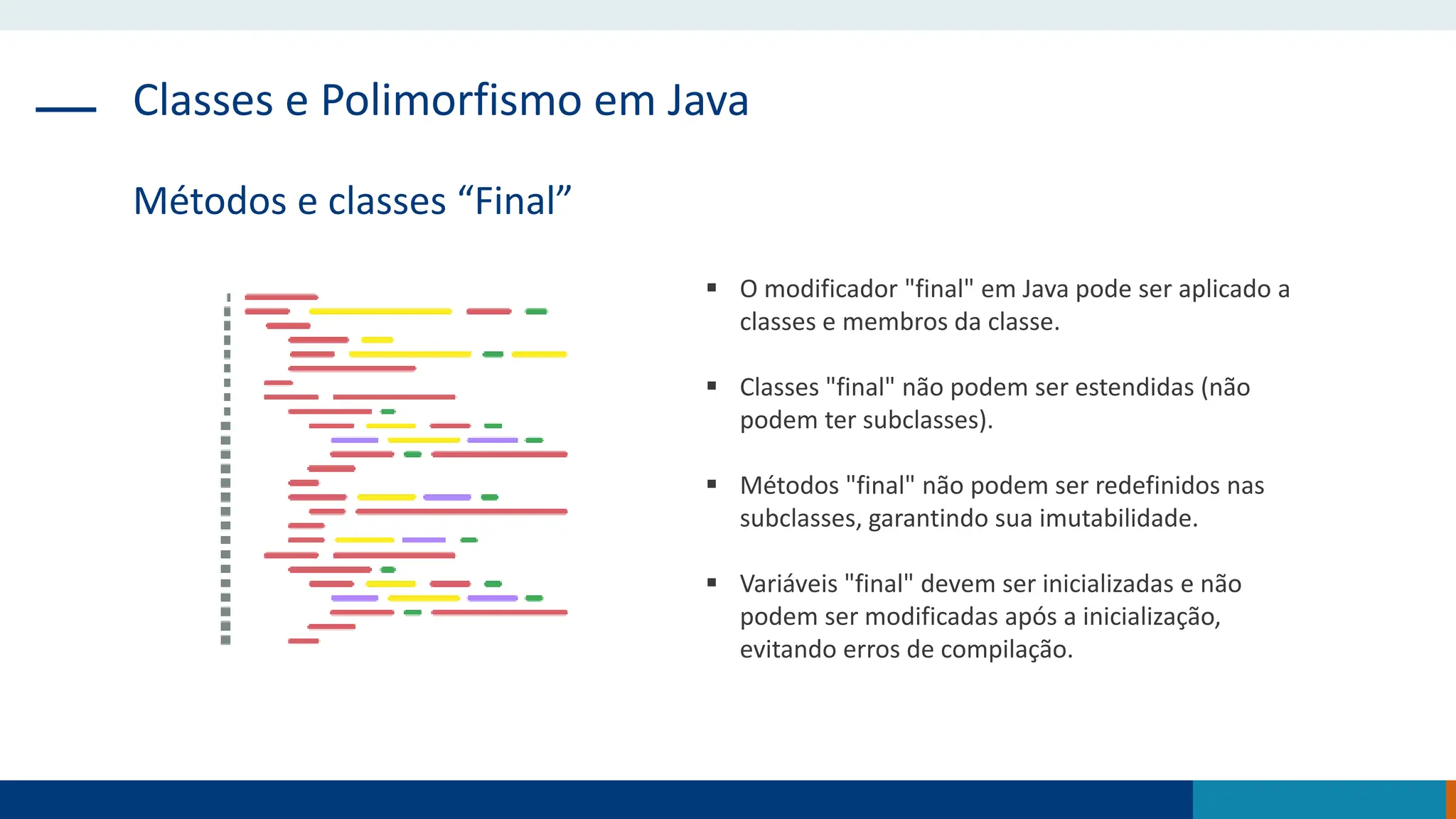 Classes e Polimorfismo em Java

Métodos e classes “Final”

▪ O modificador "final" em Java pode ser aplicado a classes e membros da classe.

▪ Classes "final" não podem ser estendidas (não podem ter subclasses).

▪ Métodos "final" não podem ser redefinidos nas subclasses, garantindo sua imutabilidade.

▪ Variáveis "final" devem ser inicializadas e não podem ser modificadas após a inicialização, evitando erros de compilação.